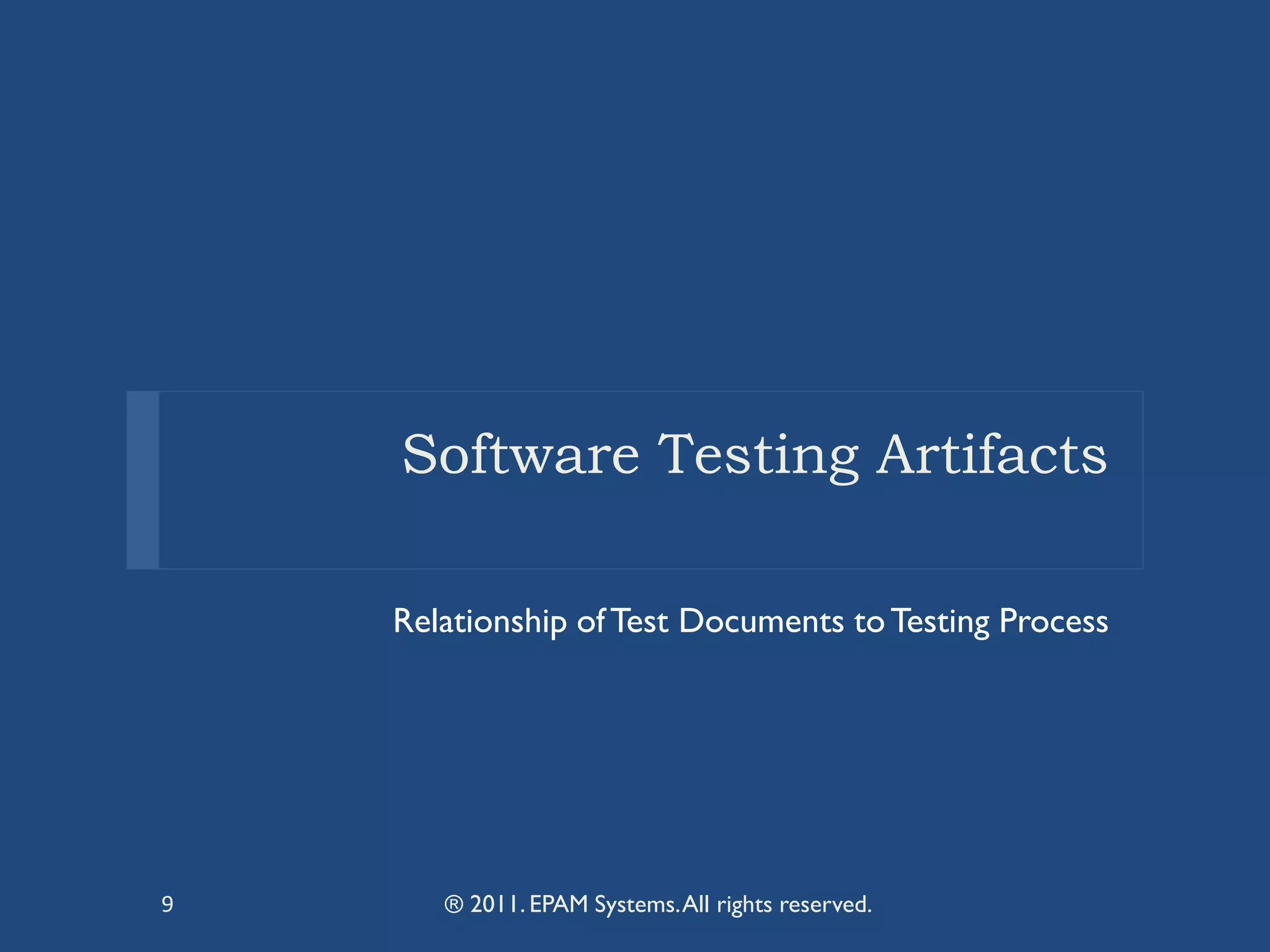 Software Testing Artifacts

Relationship of Test Documents to Testing Process

9

® 2011. EPAM Systems. All rights reserved.